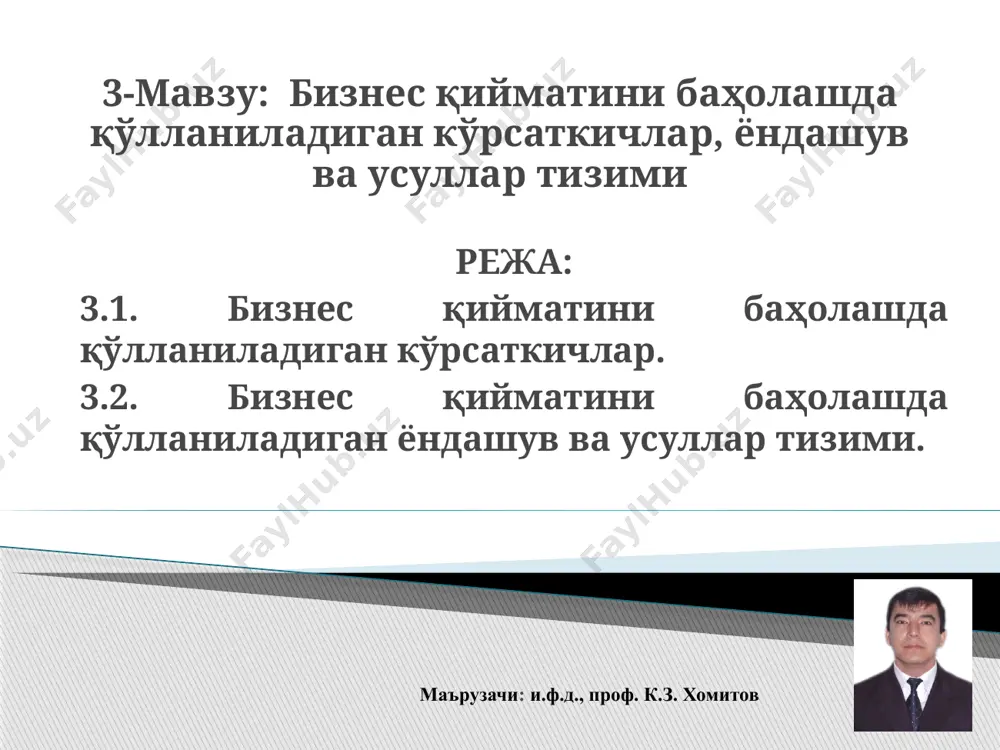 3-Мавзу: Бизнес қийматини баҳолашда қўлланиладиган кўрсаткичлар, ёндашув ва усуллар тизими

РЕЖА:

3.1. Бизнес қийматини баҳолашда қўлланиладиган кўрсаткичлар.

3.2. Бизнес қийматини баҳолашда қўлланиладиган ёндашув ва усуллар тизими.

Маърузачи: и.ф.д., проф. К.З. Хомитов

FaylHub.uz